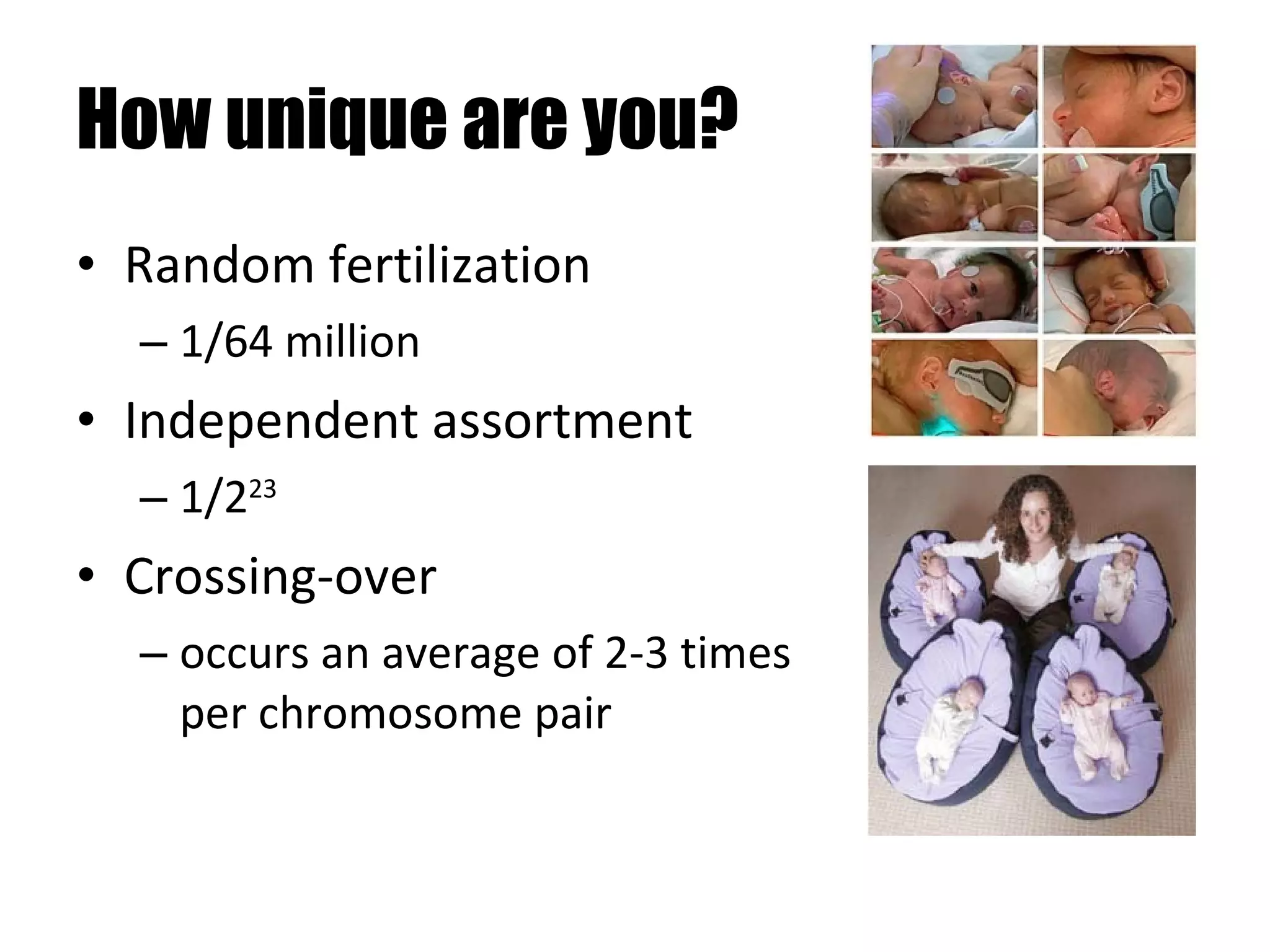 How unique are you?

• Random fertilization
– 1/64 million
• Independent assortment
– $1/2^{23}$
• Crossing-over
– occurs an average of 2-3 times per chromosome pair